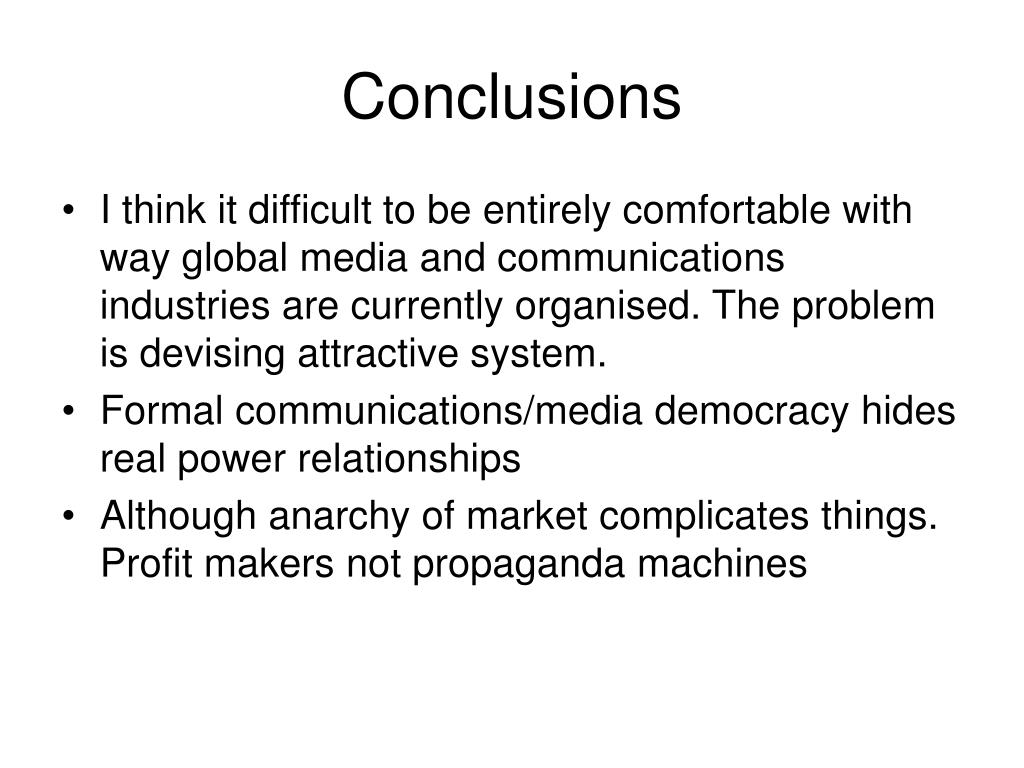 Conclusions

• I think it difficult to be entirely comfortable with way global media and communications industries are currently organised. The problem is devising attractive system.
• Formal communications/media democracy hides real power relationships
• Although anarchy of market complicates things. Profit makers not propaganda machines